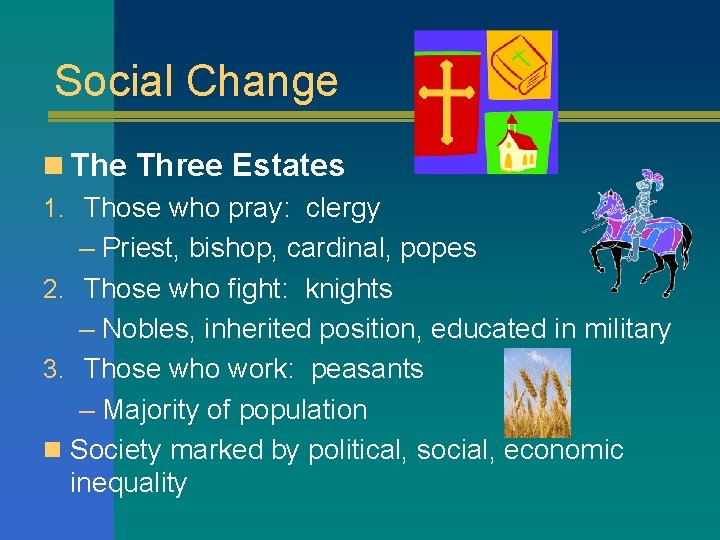 Social Change

The Three Estates

1. Those who pray: clergy
– Priest, bishop, cardinal, popes
2. Those who fight: knights
– Nobles, inherited position, educated in military
3. Those who work: peasants
– Majority of population

Society marked by political, social, economic inequality